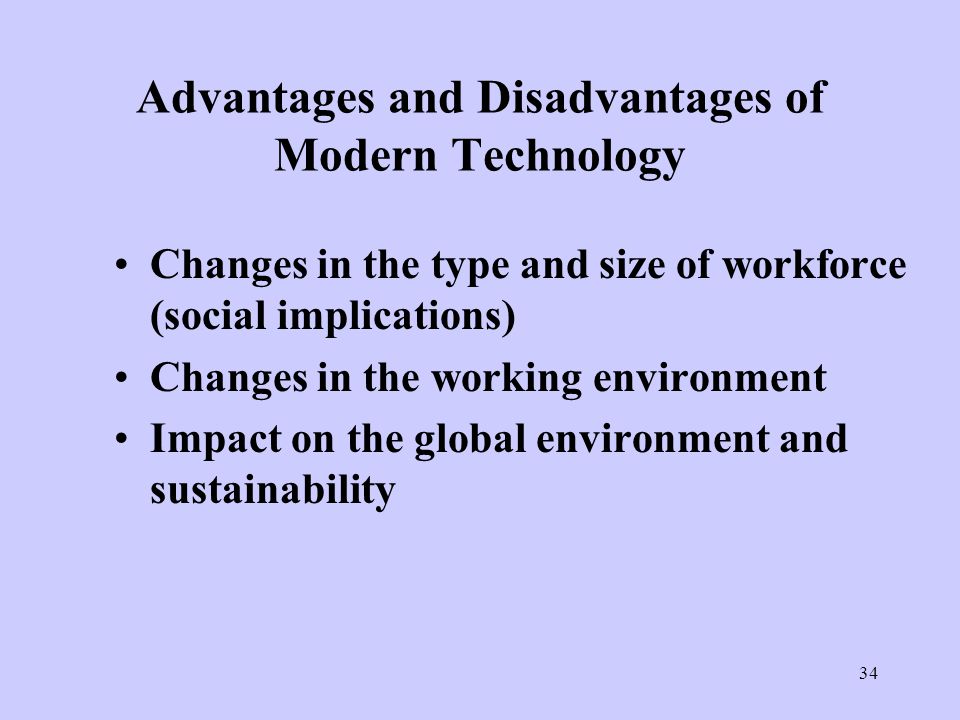 Advantages and Disadvantages of Modern Technology

• Changes in the type and size of workforce (social implications)
• Changes in the working environment
• Impact on the global environment and sustainability

34